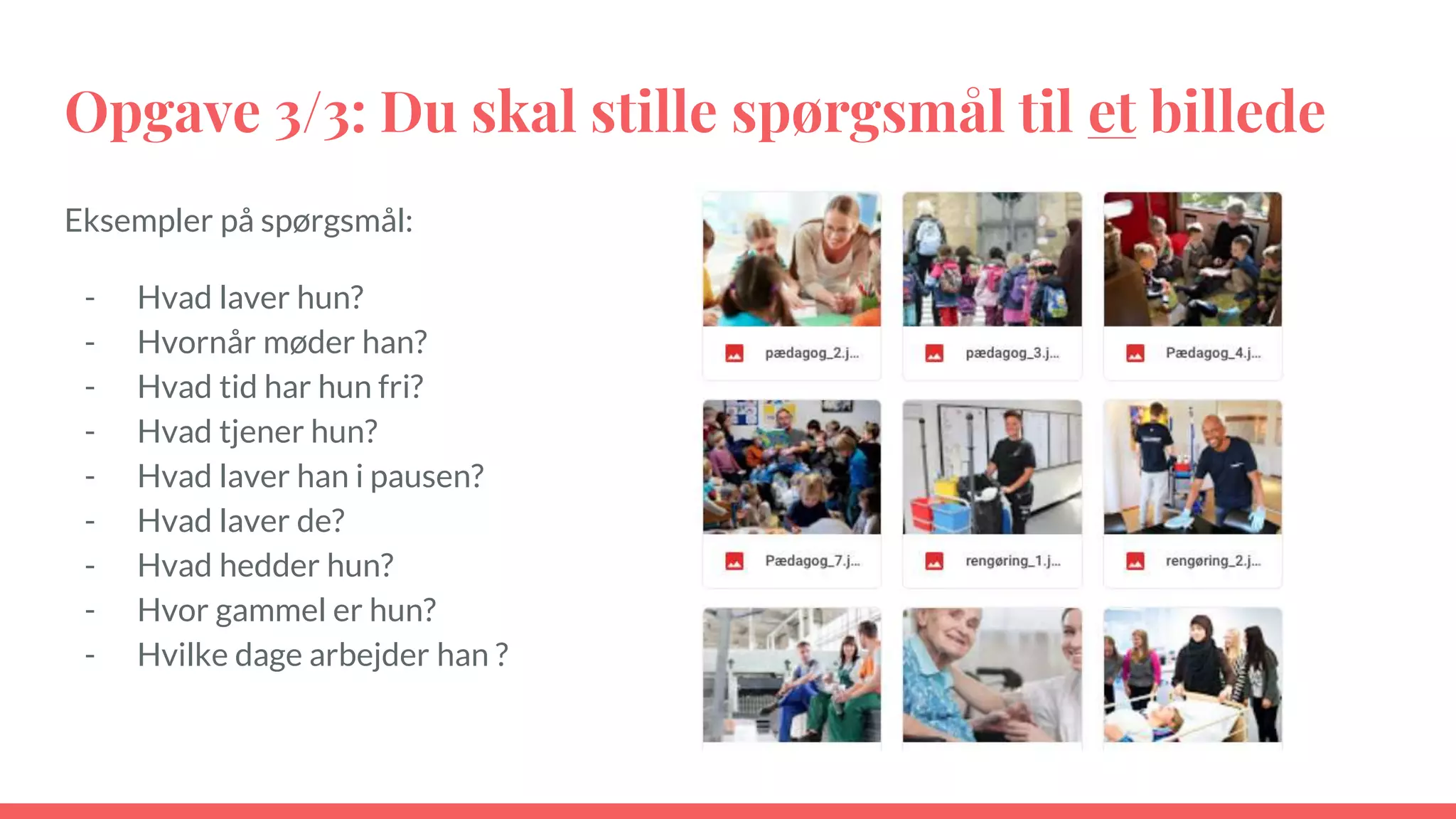 Opgave 3/3: Du skal stille spørgsmål til et billede

Eksempler på spørgsmål:

- Hvad laver hun?
- Hvornår møder han?
- Hvad tid har hun fri?
- Hvad tjener hun?
- Hvad laver han i pausen?
- Hvad laver de?
- Hvad hedder hun?
- Hvor gammel er hun?
- Hvilke dage arbejder han ?

pædagog_2.j...
pædagog_3.j...
Pædagog_4.j...
Pædagog_7.j...
rengøring_1.j...
rengøring_2.j...